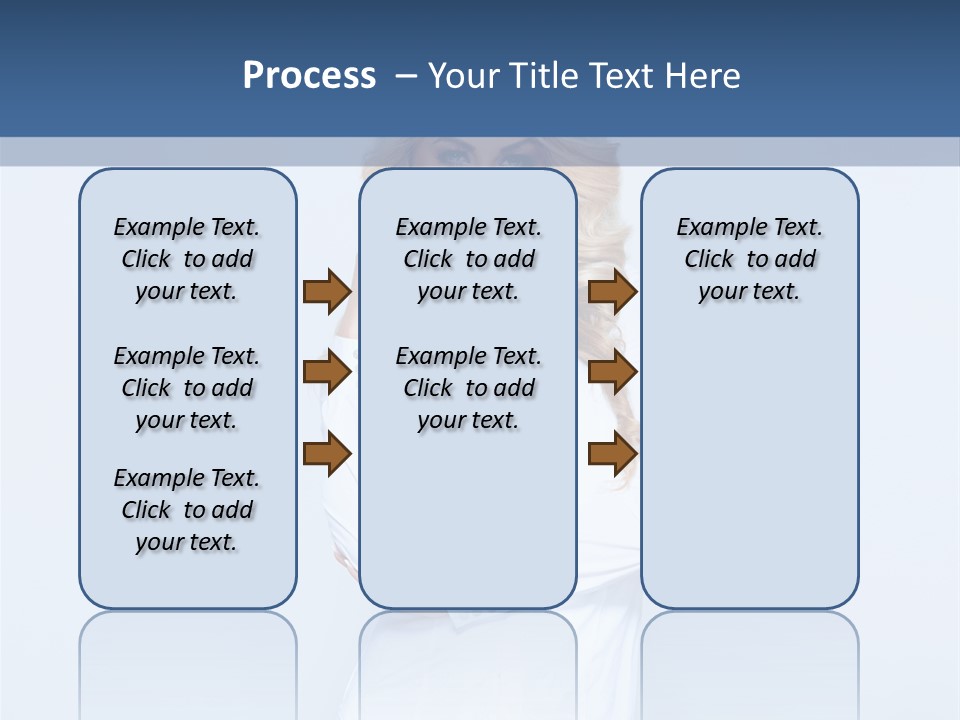 Process – Your Title Text Here

Example Text. Click to add your text.

Example Text. Click to add your text.

Example Text. Click to add your text.

Example Text. Click to add your text.

Example Text. Click to add your text.

Example Text. Click to add your text.